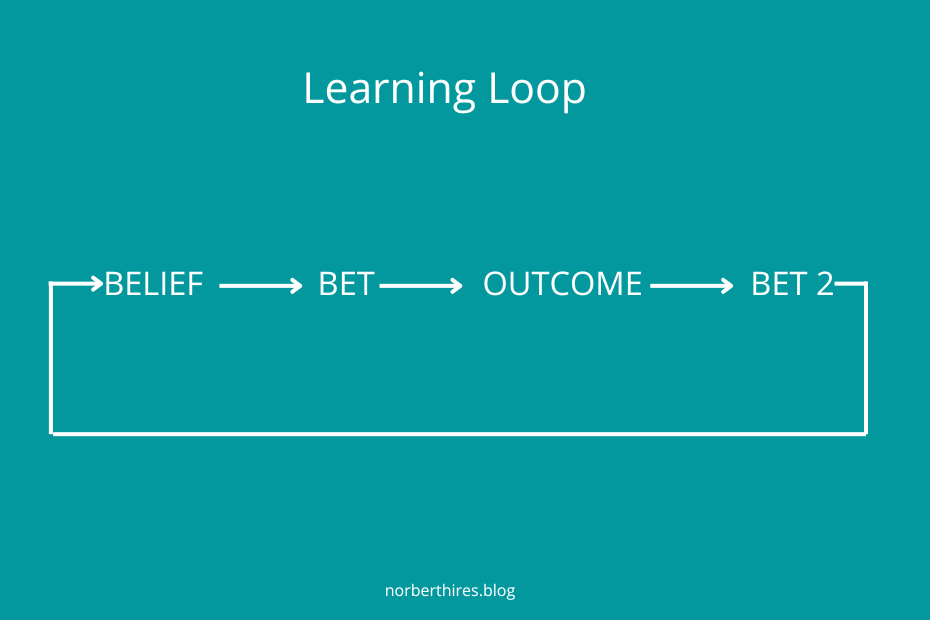 Learning Loop

BELIEF

BET

OUTCOME

BET 2

norberthires.blog